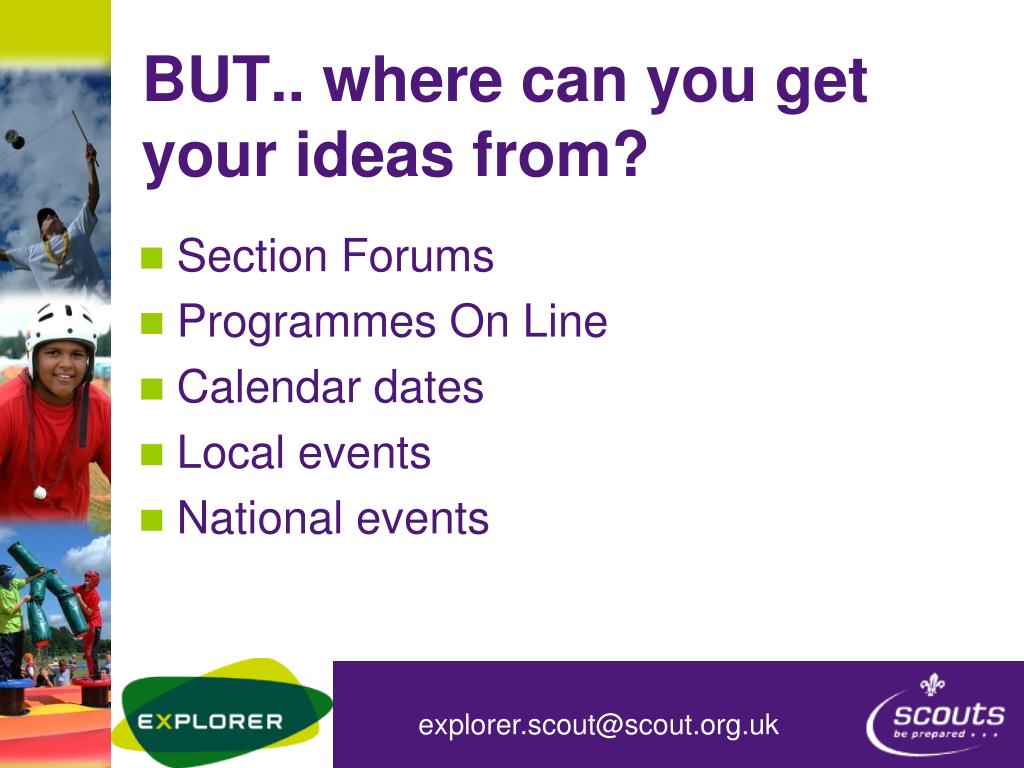 BUT.. where can you get your ideas from?

- Section Forums
- Programmes On Line
- Calendar dates
- Local events
- National events

EXPLORER

explorer.scout@scout.org.uk

scouts
be prepared . . .